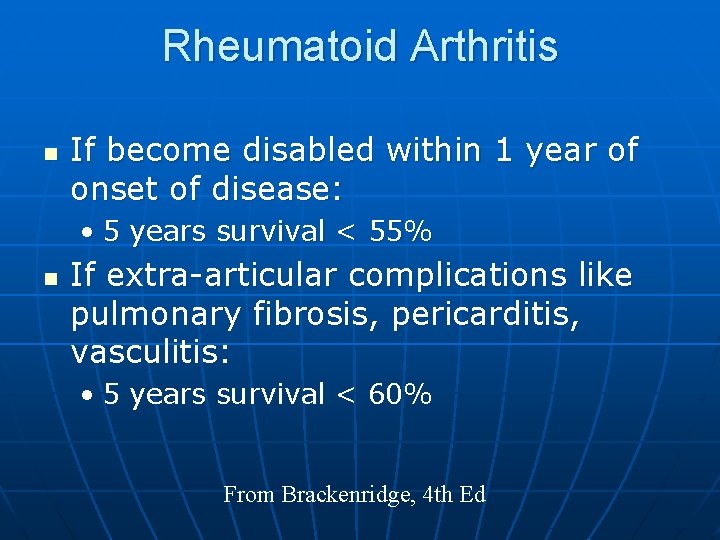 Rheumatoid Arthritis

- If become disabled within 1 year of onset of disease:
  - 5 years survival < 55%
- If extra-articular complications like pulmonary fibrosis, pericarditis, vasculitis:
  - 5 years survival < 60%

From Brackenridge, 4th Ed